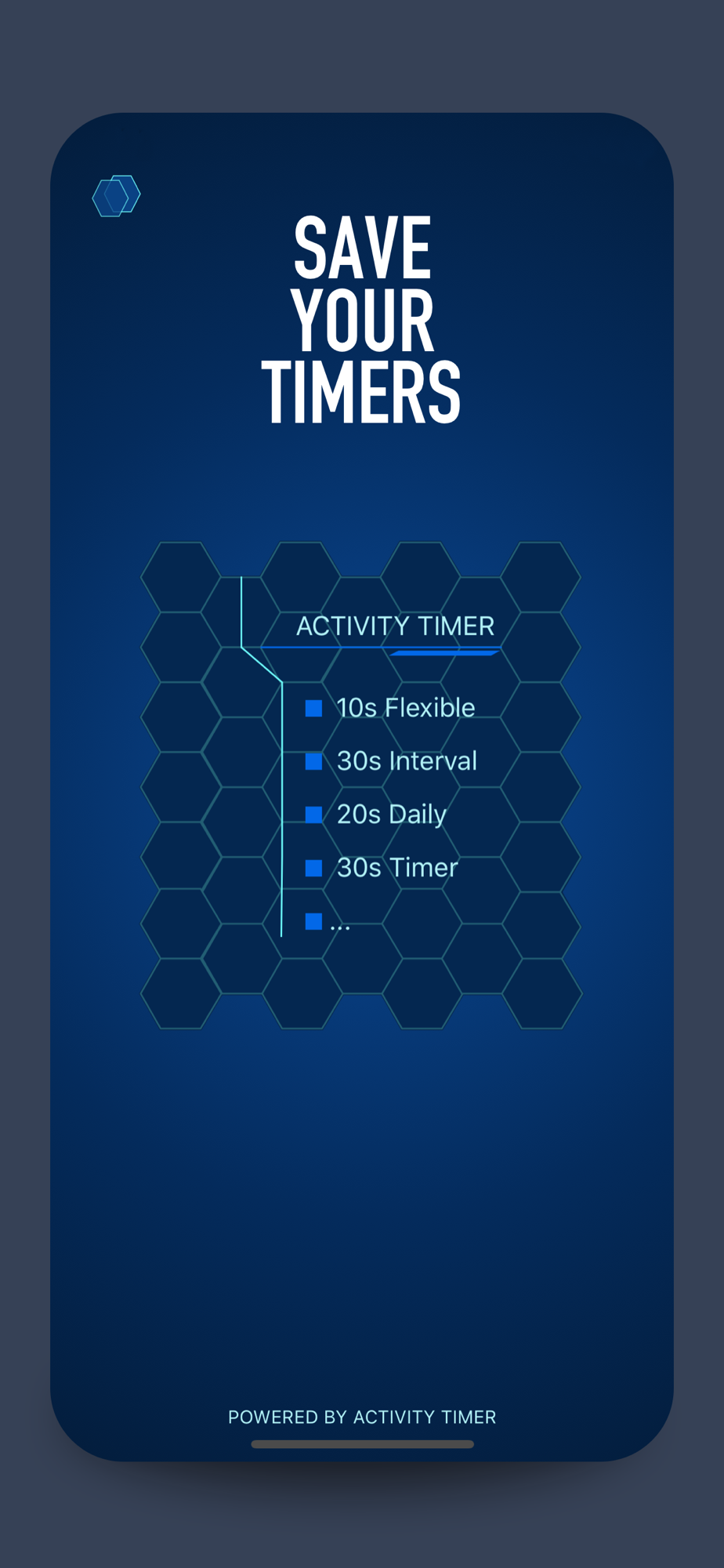 SAVE YOUR TIMERS

ACTIVITY TIMER

10s Flexible

30s Interval

20s Daily

30s Timer

...

POWERED BY ACTIVITY TIMER